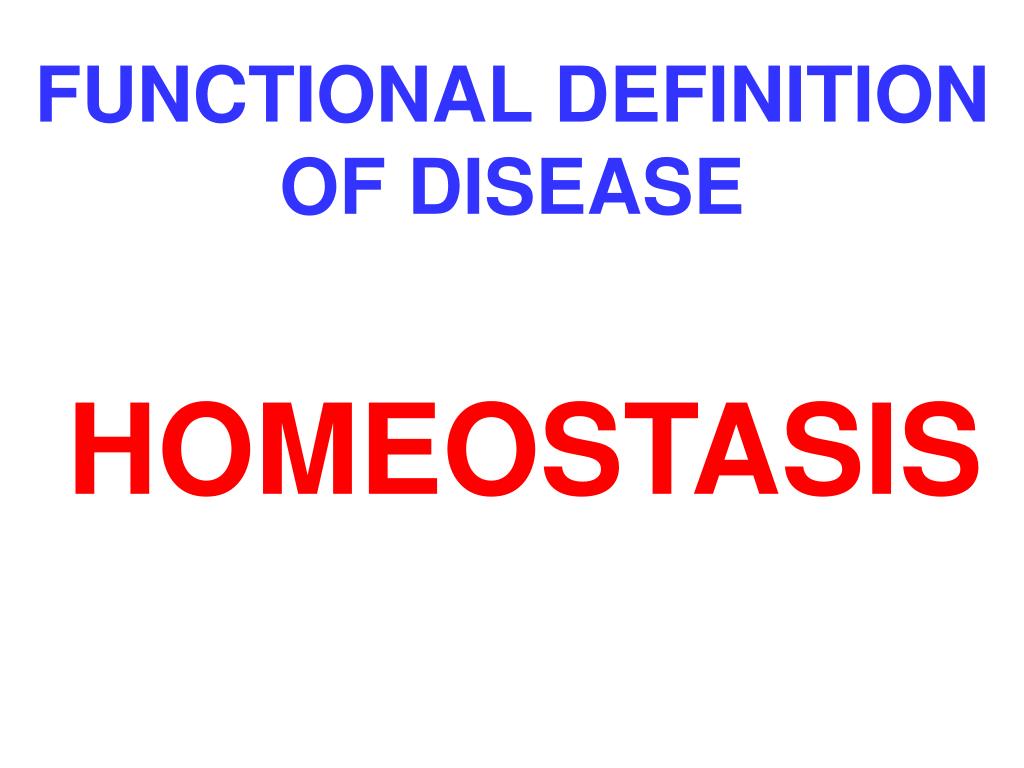 FUNCTIONAL DEFINITION OF DISEASE

HOMEOSTASIS